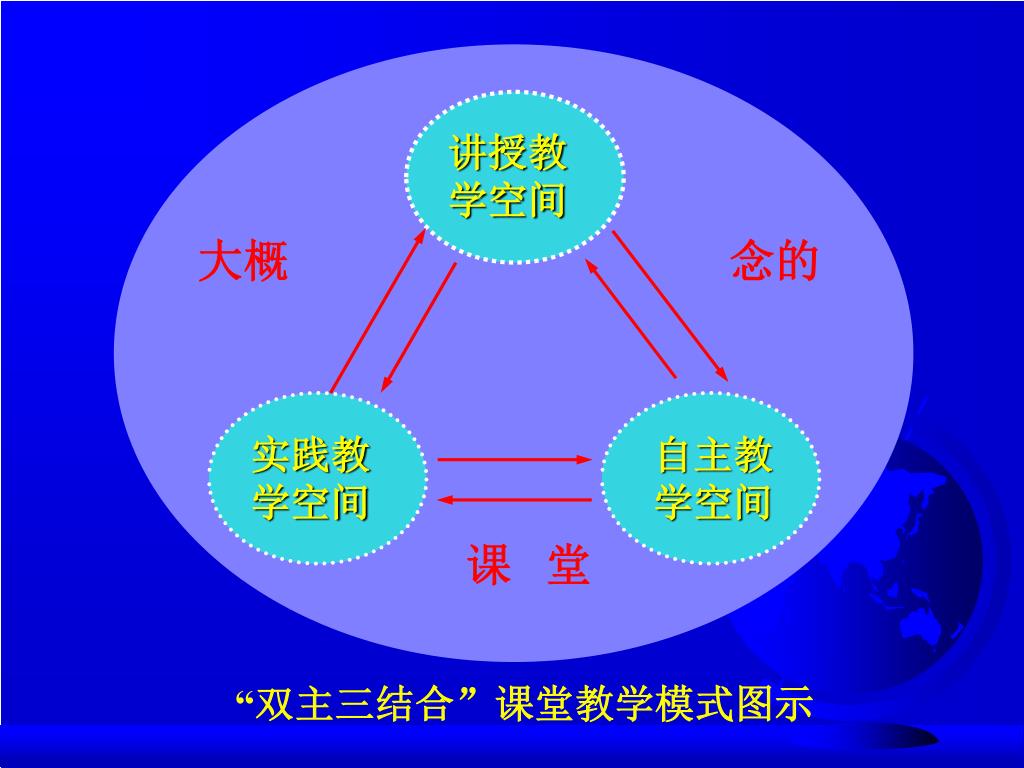 讲授教学空间

大概

念的

实践教学空间

自主教学空间

课 堂

“双主三结合”课堂教学模式图示